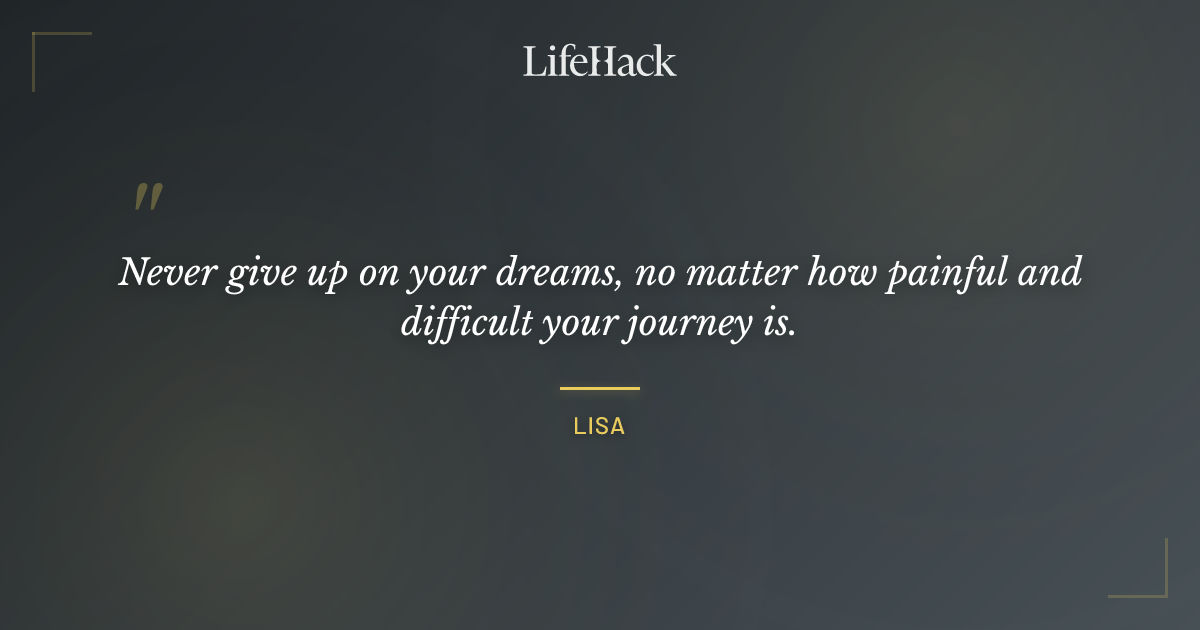 LifeHack

"

Never give up on your dreams, no matter how painful and difficult your journey is.

LISA